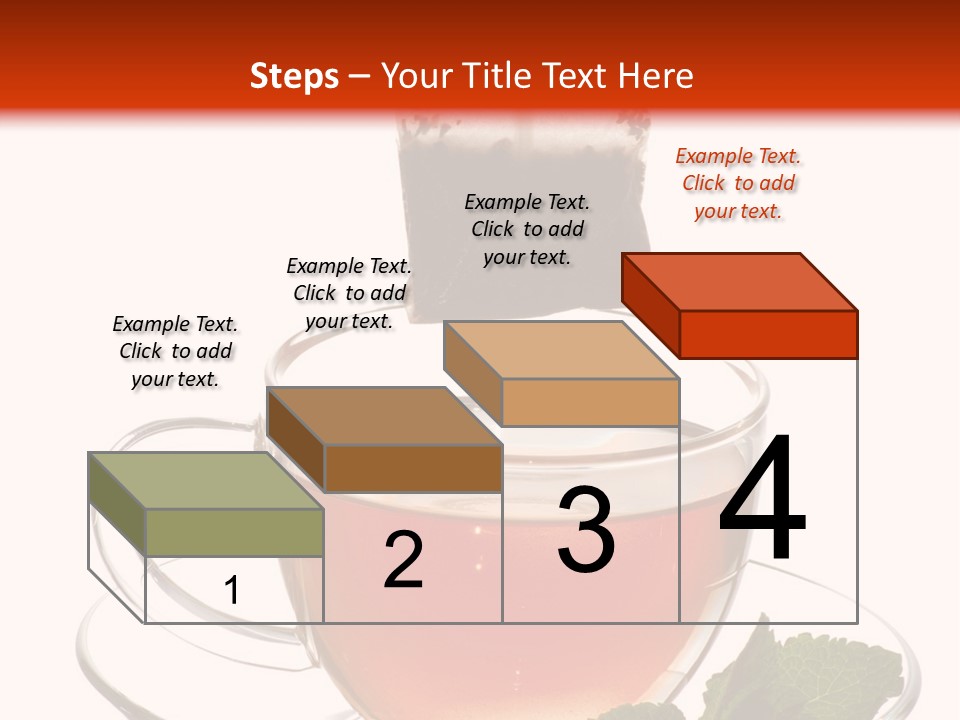 Steps – Your Title Text Here

Example Text. Click to add your text.

Example Text. Click to add your text.

Example Text. Click to add your text.

Example Text. Click to add your text.

1

2

3

4